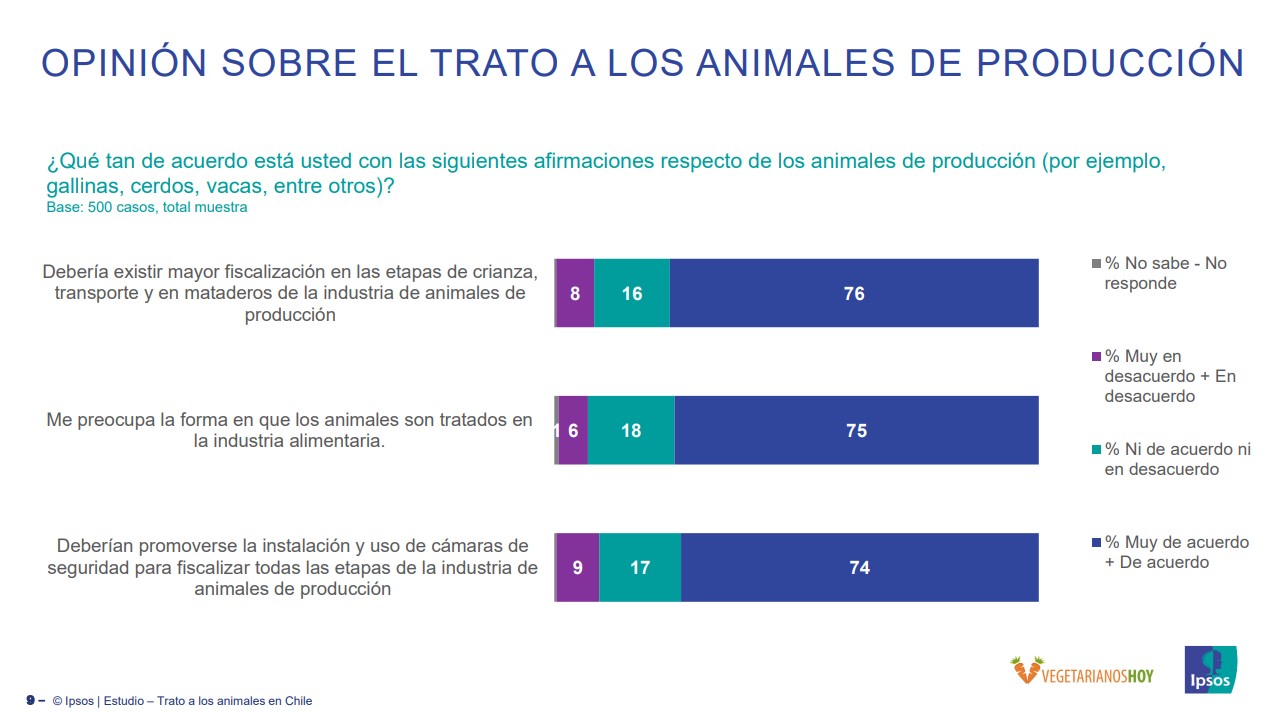 OPINIÓN SOBRE EL TRATO A LOS ANIMALES DE PRODUCCIÓN

¿Qué tan de acuerdo está usted con las siguientes afirmaciones respecto de los animales de producción (por ejemplo, gallinas, cerdos, vacas, entre otros)?
Base: 500 casos, total muestra

Debería existir mayor fiscalización en las etapas de crianza, transporte y en mataderos de la industria de animales de producción

8 16 76

Me preocupa la forma en que los animales son tratados en la industria alimentaria.

1 6 18 75

Deberían promoverse la instalación y uso de cámaras de seguridad para fiscalizar todas las etapas de la industria de animales de producción

9 17 74

% No sabe - No responde

% Muy en desacuerdo + En desacuerdo

% Ni de acuerdo ni en desacuerdo

% Muy de acuerdo + De acuerdo

VEGETARIANOSHOY

Ipsos

9 – © Ipsos | Estudio – Trato a los animales en Chile